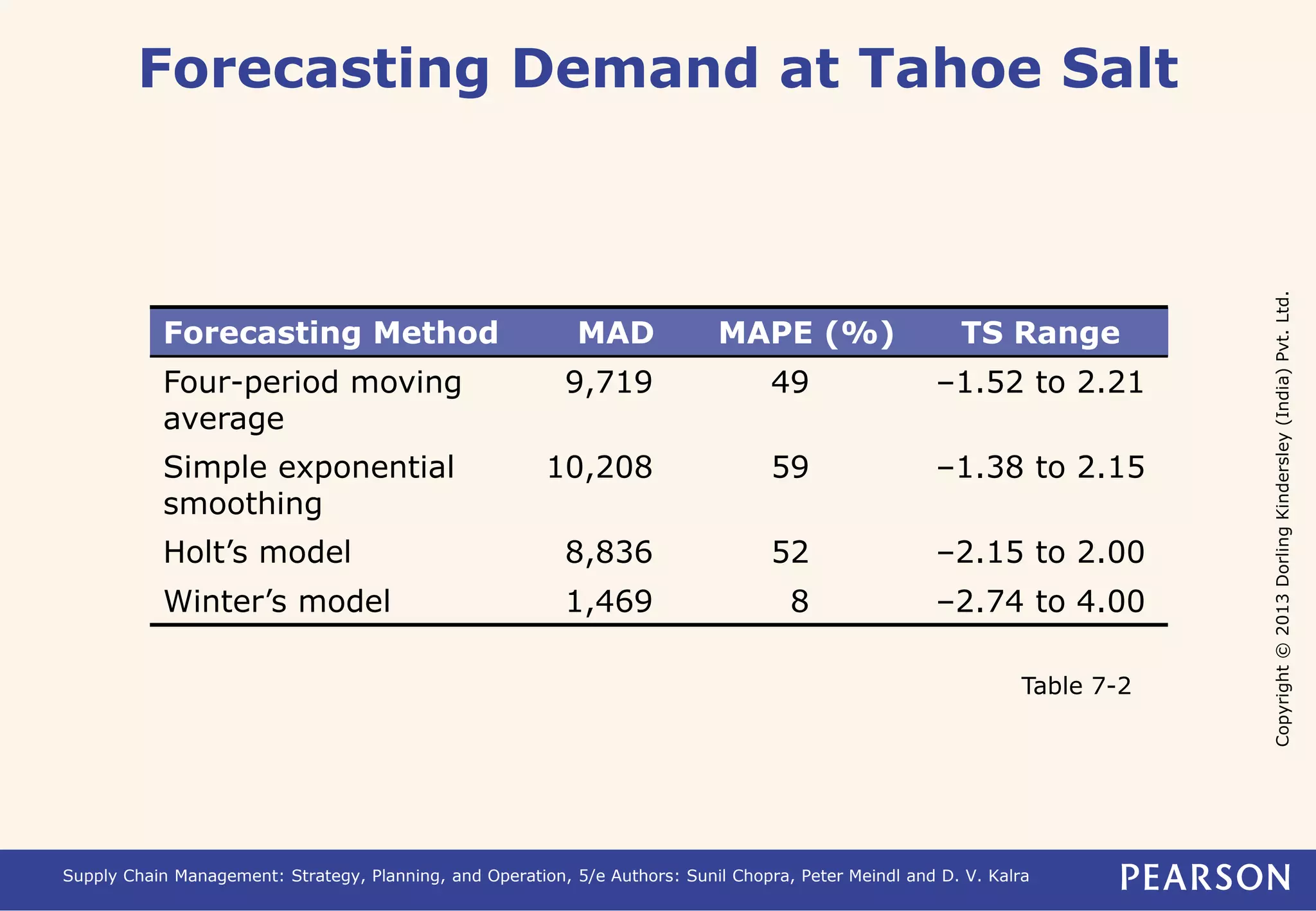 Forecasting Demand at Tahoe Salt

| Forecasting Method | MAD | MAPE (%) | TS Range |
|---|---|---|---|
| Four-period moving average | 9,719 | 49 | –1.52 to 2.21 |
| Simple exponential smoothing | 10,208 | 59 | –1.38 to 2.15 |
| Holt’s model | 8,836 | 52 | –2.15 to 2.00 |
| Winter’s model | 1,469 | 8 | –2.74 to 4.00 |

Table 7-2

Copyright © 2013 Dorling Kindersley (India) Pvt. Ltd.

Supply Chain Management: Strategy, Planning, and Operation, 5/e Authors: Sunil Chopra, Peter Meindl and D. V. Kalra

PEARSON